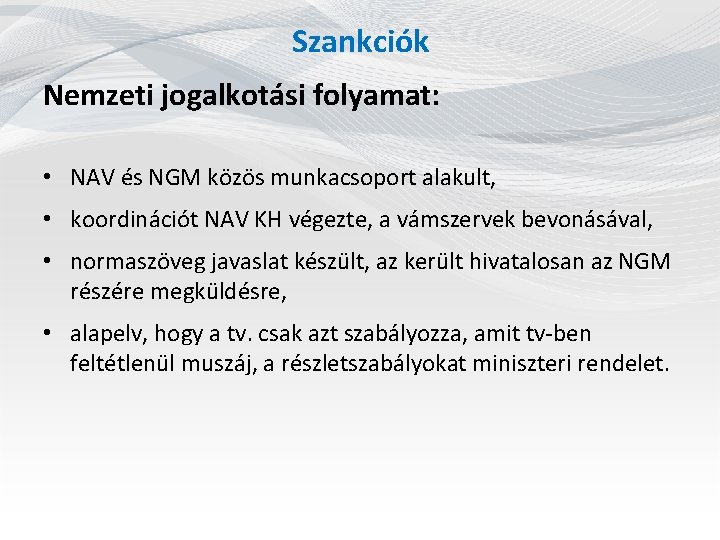 Szankciók

Nemzeti jogalkotási folyamat:

• NAV és NGM közös munkacsoport alakult,

• koordinációt NAV KH végezte, a vámszervek bevonásával,

• normaszöveg javaslat készült, az került hivatalosan az NGM részére megküldésre,

• alapelv, hogy a tv. csak azt szabályozza, amit tv-ben feltétlenül muszáj, a részletszabályokat miniszteri rendelet.